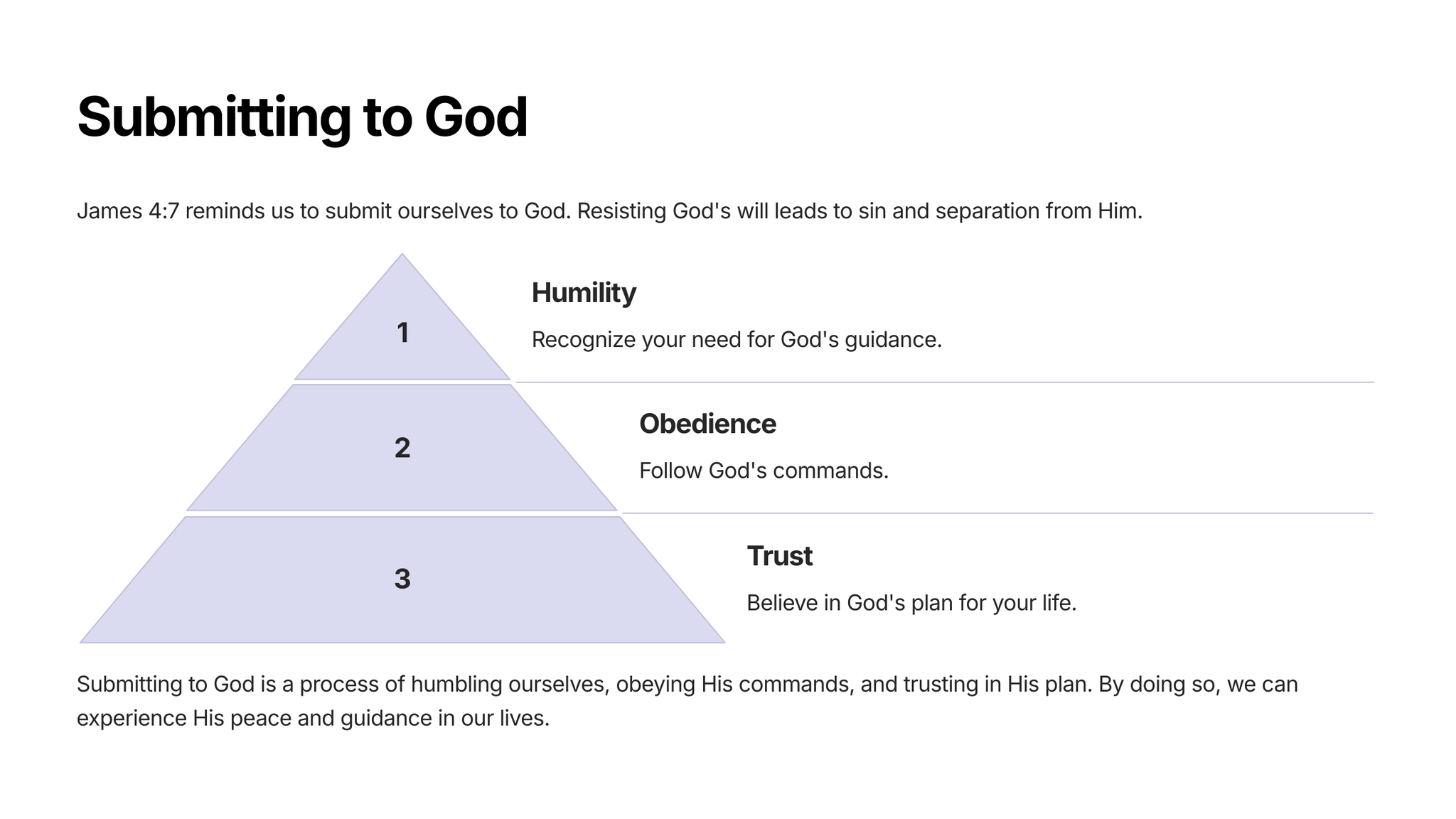 Submitting to God

James 4:7 reminds us to submit ourselves to God. Resisting God's will leads to sin and separation from Him.

1

Humility

Recognize your need for God's guidance.

2

Obedience

Follow God's commands.

3

Trust

Believe in God's plan for your life.

Submitting to God is a process of humbling ourselves, obeying His commands, and trusting in His plan. By doing so, we can experience His peace and guidance in our lives.